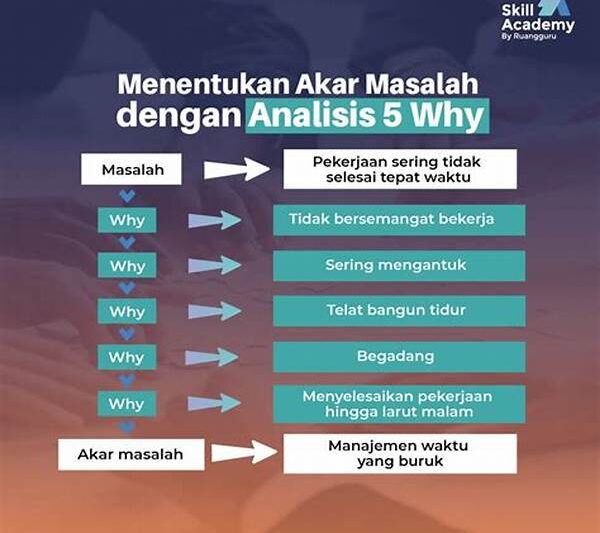 Skill Academy
By Ruangguru

Menentukan Akar Masalah dengan Analisis 5 Why

Masalah

Pekerjaan sering tidak selesai tepat waktu

Why

Tidak bersemangat bekerja

Why

Sering mengantuk

Why

Telat bangun tidur

Why

Begadang

Why

Menyelesaikan pekerjaan hingga larut malam

Akar masalah

Manajemen waktu yang buruk